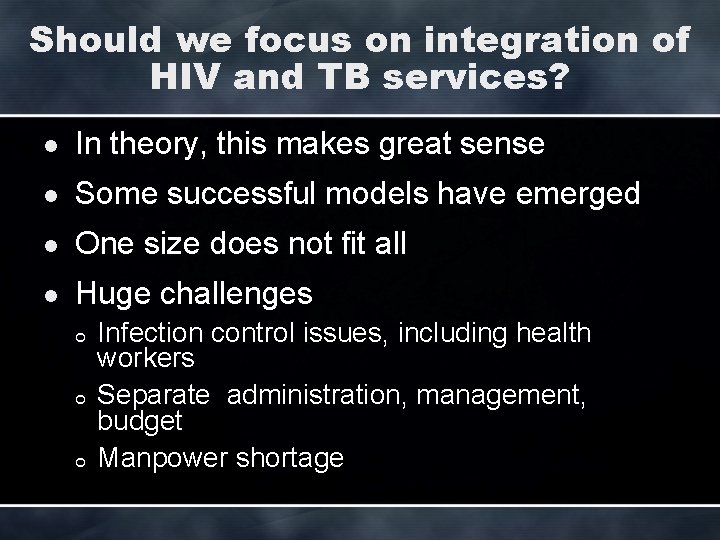 Should we focus on integration of HIV and TB services?

- In theory, this makes great sense
- Some successful models have emerged
- One size does not fit all
- Huge challenges
  - Infection control issues, including health workers
  - Separate administration, management, budget
  - Manpower shortage